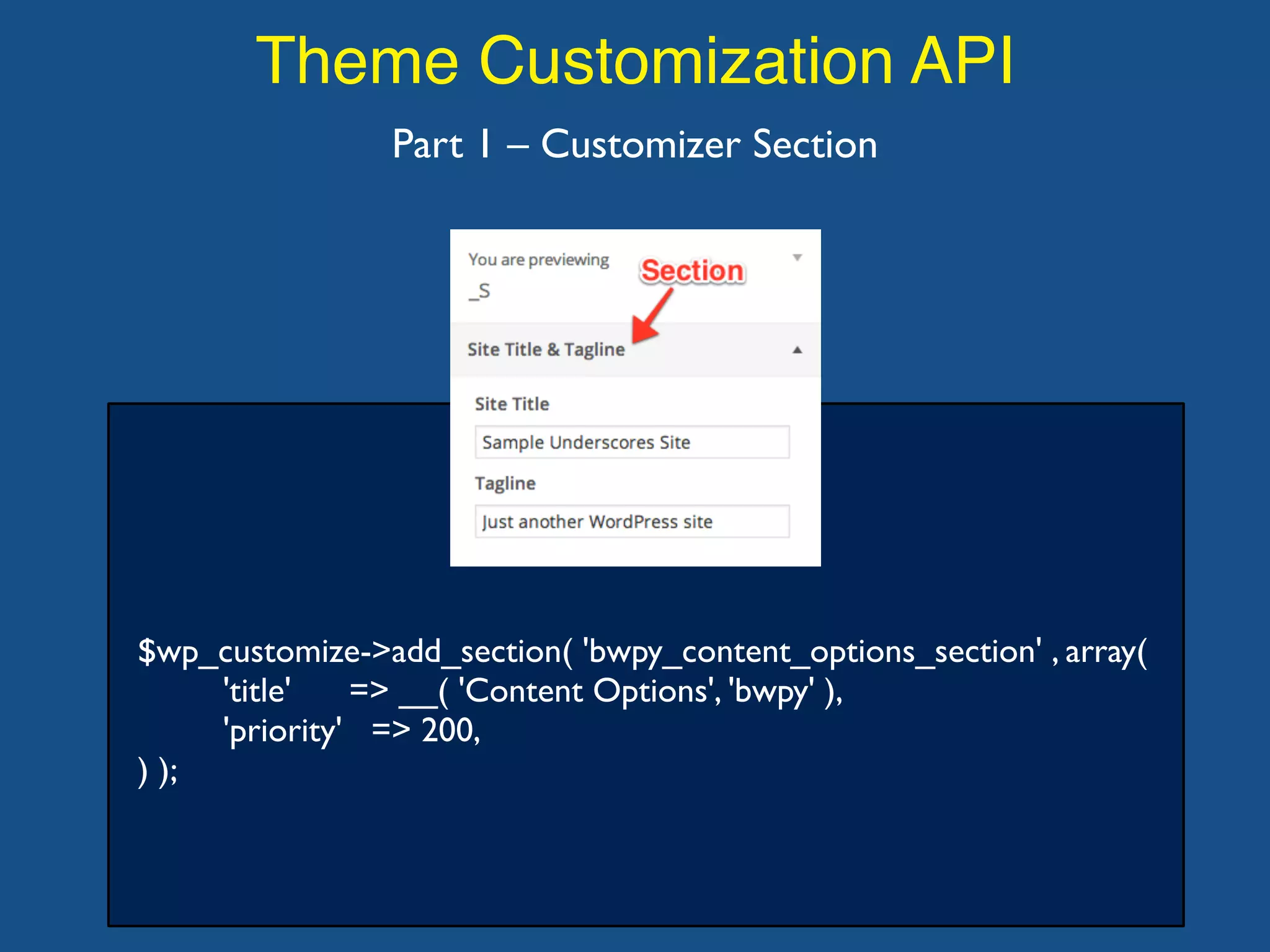 Theme Customization API

Part 1 – Customizer Section

You are previewing
_S

Section

Site Title & Tagline

Site Title

Sample Underscores Site

Tagline

Just another WordPress site

$wp_customize->add_section( 'bwpy_content_options_section' , array(
'title' => __( 'Content Options', 'bwpy' ),
'priority' => 200,
) );